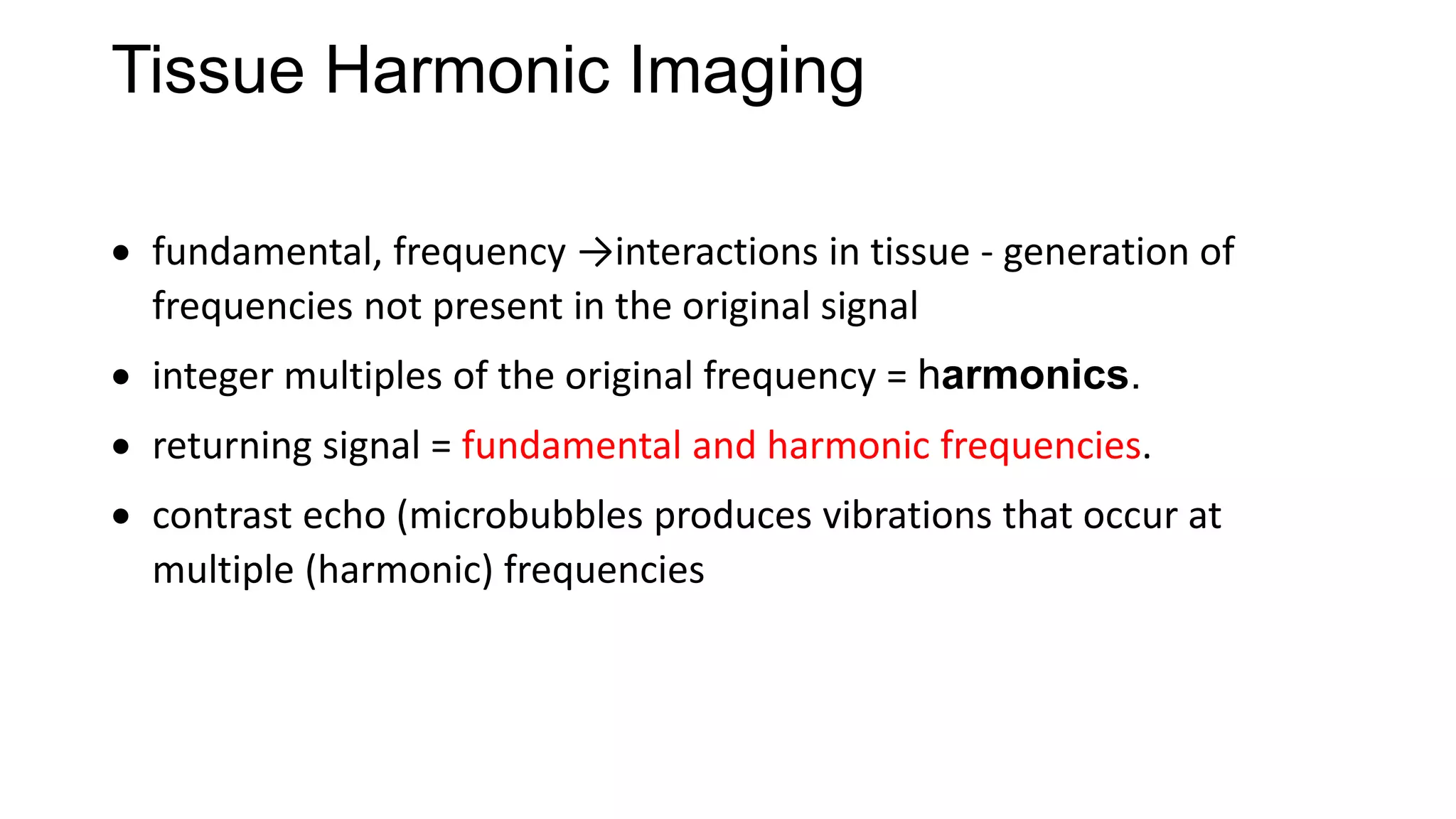 Tissue Harmonic Imaging

• fundamental, frequency →interactions in tissue - generation of frequencies not present in the original signal
• integer multiples of the original frequency = harmonics.
• returning signal = fundamental and harmonic frequencies.
• contrast echo (microbubbles produces vibrations that occur at multiple (harmonic) frequencies